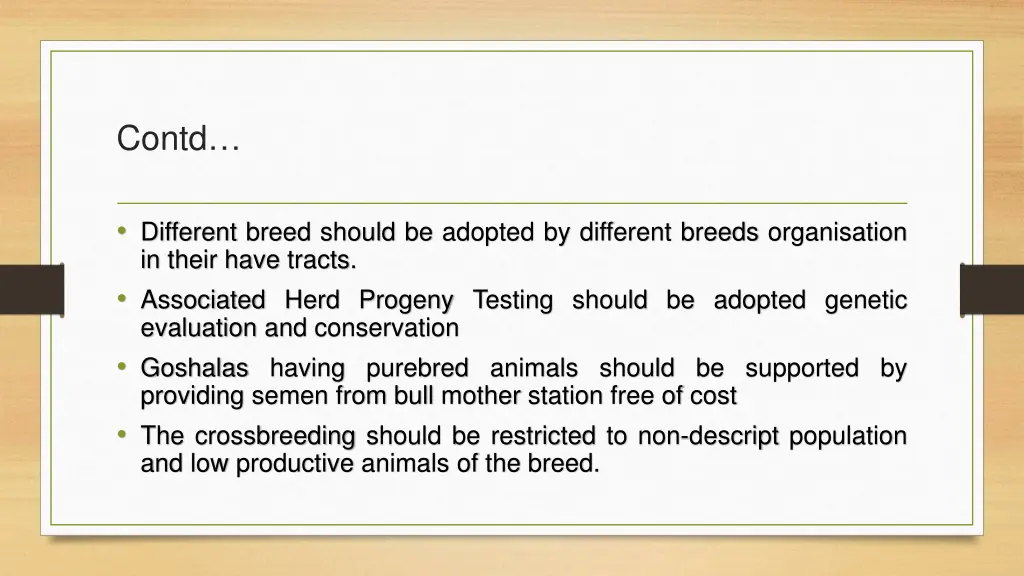 Contd…

• Different breed should be adopted by different breeds organisation in their have tracts.
• Associated Herd Progeny Testing should be adopted genetic evaluation and conservation
• Goshalas having purebred animals should be supported by providing semen from bull mother station free of cost
• The crossbreeding should be restricted to non-descript population and low productive animals of the breed.